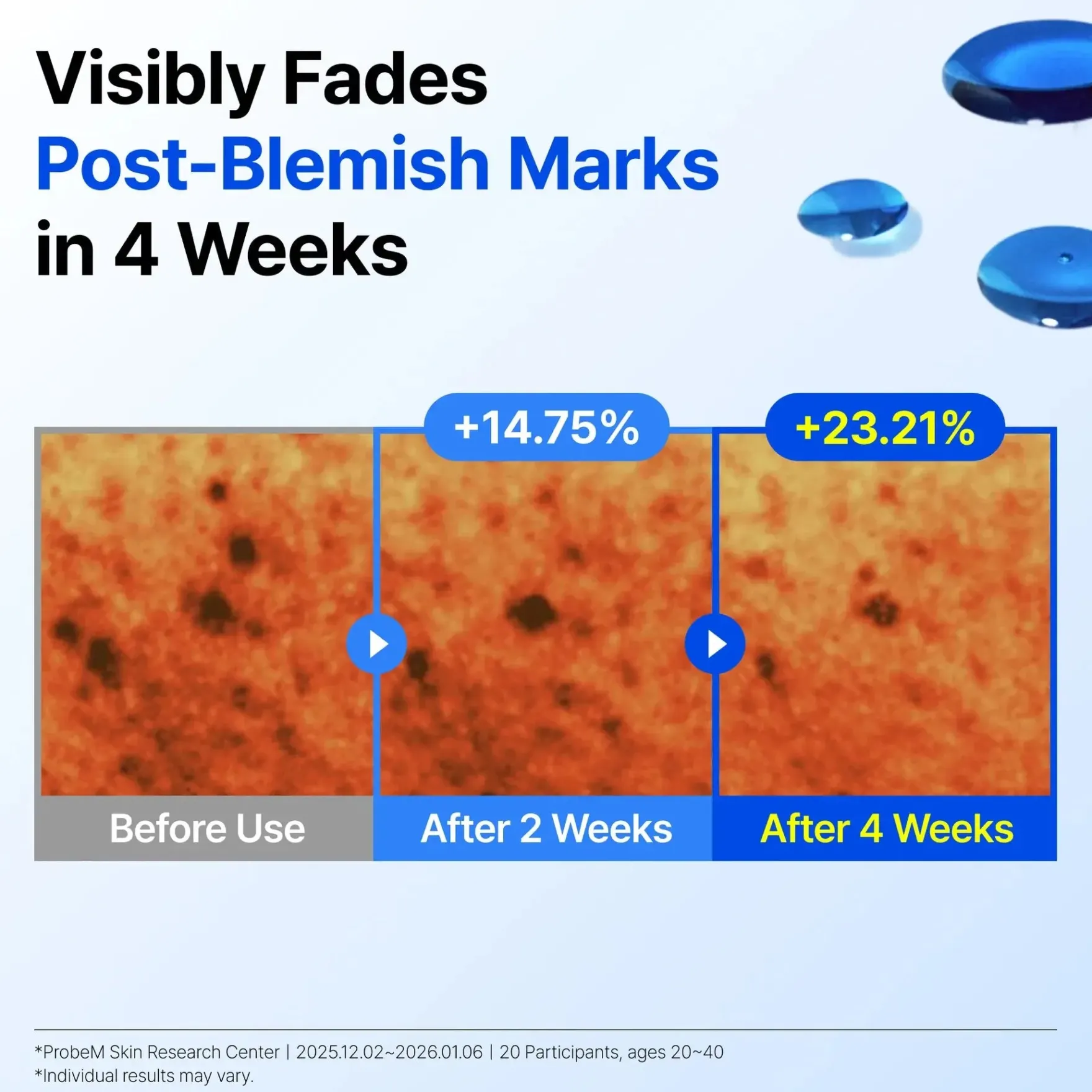 Visibly Fades
Post-Blemish Marks
in 4 Weeks

+14.75%

+23.21%

Before Use

After 2 Weeks

After 4 Weeks

*ProbeM Skin Research Center | 2025.12.02~2026.01.06 | 20 Participants, ages 20~40
*Individual results may vary.